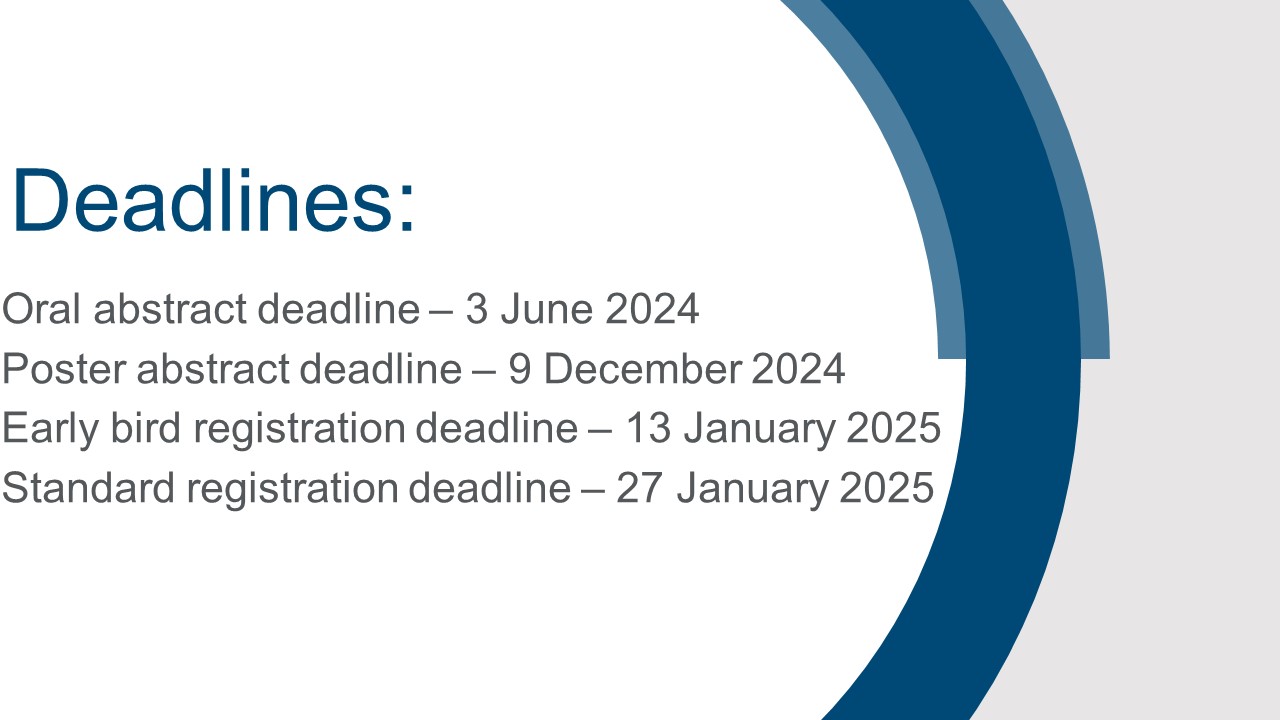 Deadlines:

Oral abstract deadline – 3 June 2024
Poster abstract deadline – 9 December 2024
Early bird registration deadline – 13 January 2025
Standard registration deadline – 27 January 2025